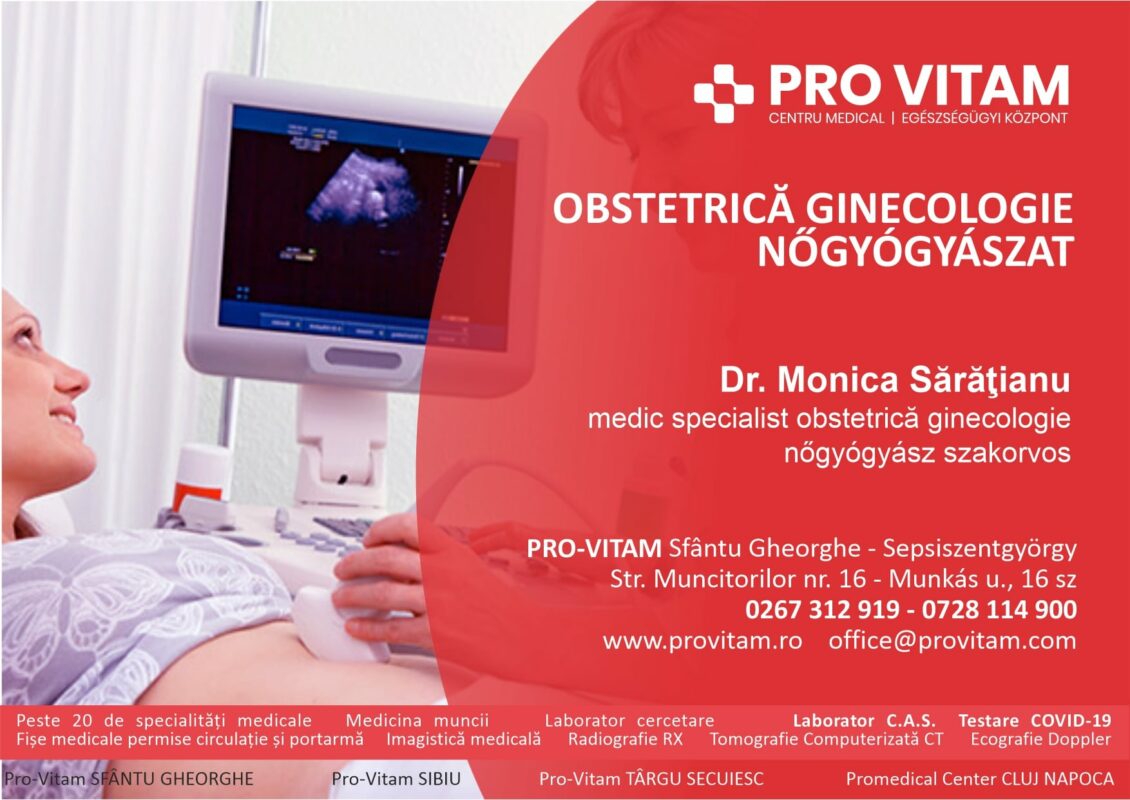 PRO VITAM
CENTRU MEDICAL | EGÉSZSÉGÜGYI KÖZPONT

OBSTETRICĂ GINECOLOGIE
NŐGYÓGYÁSZAT

Dr. Monica Sărăţianu
medic specialist obstetrică ginecologie
nőgyógyász szakorvos

PRO-VITAM Sfântu Gheorghe - Sepsiszentgyörgy
Str. Muncitorilor nr. 16 - Munkás u., 16 sz
0267 312 919 - 0728 114 900
www.provitam.ro office@provitam.com

Peste 20 de specialități medicale Medicina muncii Laborator cercetare Laborator C.A.S. Testare COVID-19
Fișe medicale permise circulație și portarmă Imagistică medicală Radiografie RX Tomografie Computerizată CT Ecografie Doppler

Pro-Vitam SFÂNTU GHEORGHE Pro-Vitam SIBIU Pro-Vitam TÂRGU SECUIESC Promedical Center CLUJ NAPOCA